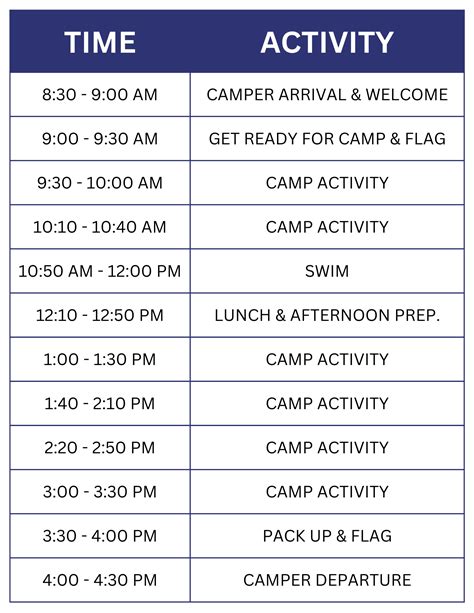 | TIME | ACTIVITY |
|---|---|
| 8:30 - 9:00 AM | CAMPER ARRIVAL & WELCOME |
| 9:00 - 9:30 AM | GET READY FOR CAMP & FLAG |
| 9:30 - 10:00 AM | CAMP ACTIVITY |
| 10:10 - 10:40 AM | CAMP ACTIVITY |
| 10:50 AM - 12:00 PM | SWIM |
| 12:10 - 12:50 PM | LUNCH & AFTERNOON PREP. |
| 1:00 - 1:30 PM | CAMP ACTIVITY |
| 1:40 - 2:10 PM | CAMP ACTIVITY |
| 2:20 - 2:50 PM | CAMP ACTIVITY |
| 3:00 - 3:30 PM | CAMP ACTIVITY |
| 3:30 - 4:00 PM | PACK UP & FLAG |
| 4:00 - 4:30 PM | CAMPER DEPARTURE |